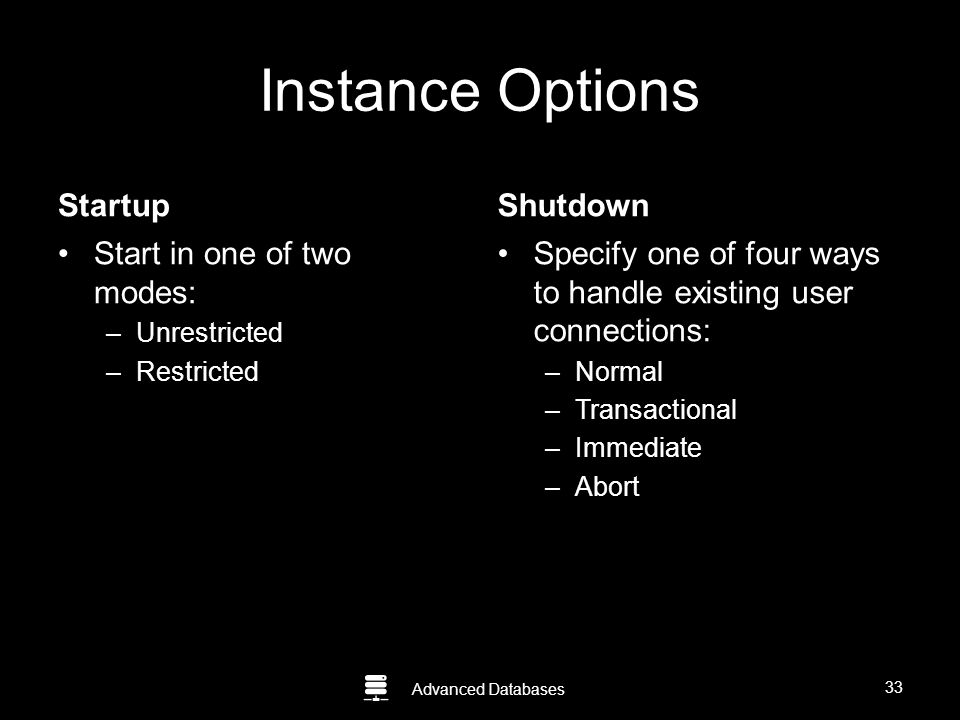 Instance Options

Startup

• Start in one of two modes:
– Unrestricted
– Restricted

Shutdown

• Specify one of four ways to handle existing user connections:
– Normal
– Transactional
– Immediate
– Abort

Advanced Databases

33